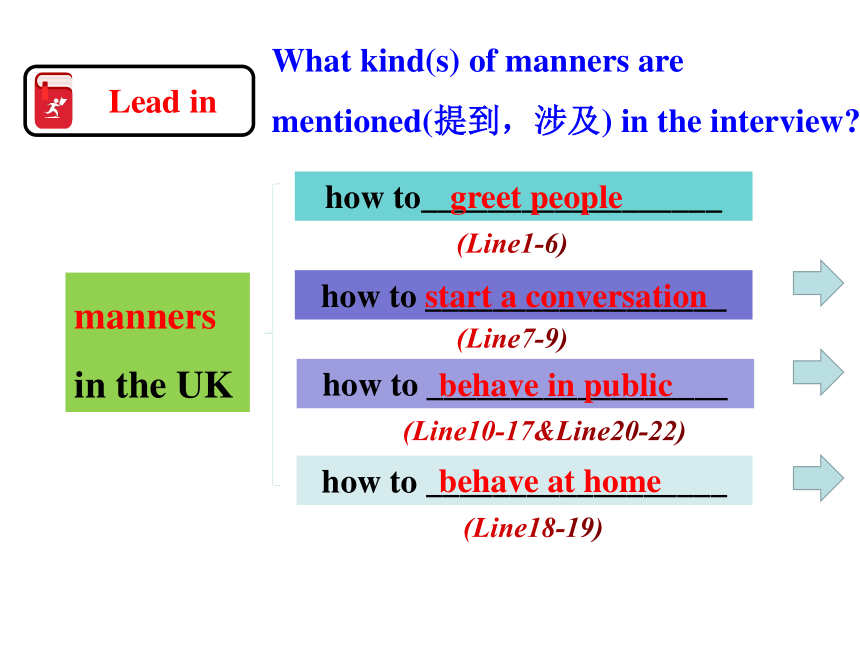 Lead in

What kind(s) of manners are mentioned(提到，涉及) in the interview?

manners in the UK

how to greet people
(Line1-6)

how to start a conversation
(Line7-9)

how to behave in public
(Line10-17&Line20-22)

how to behave at home
(Line18-19)